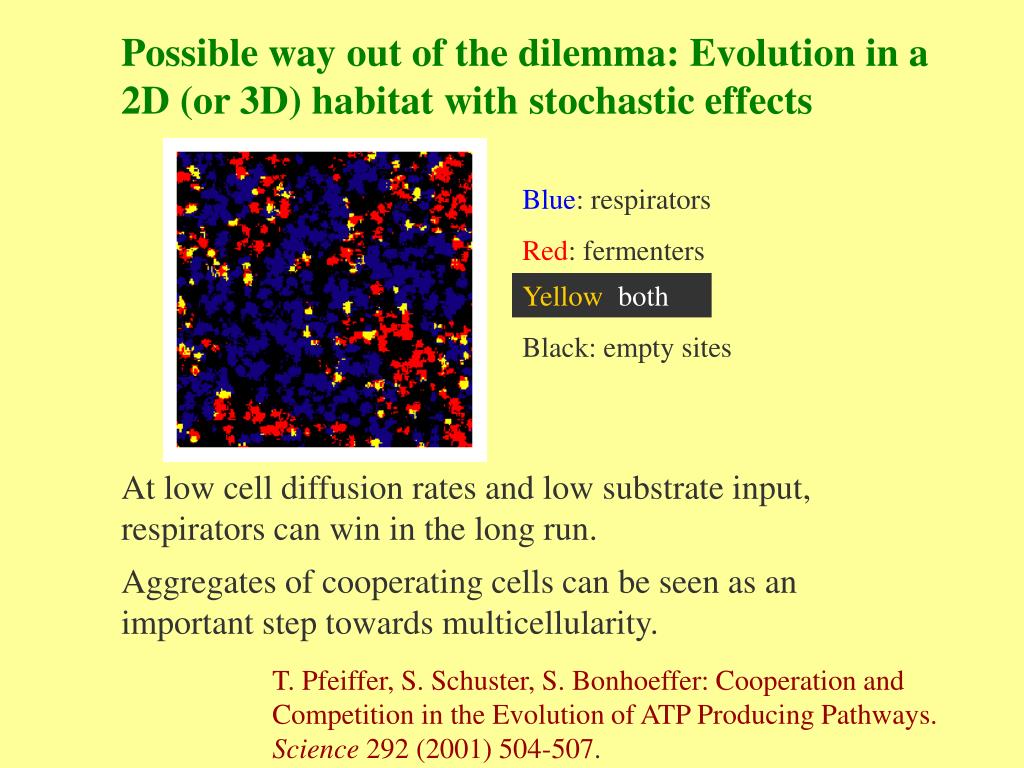 Possible way out of the dilemma: Evolution in a 2D (or 3D) habitat with stochastic effects

Blue: respirators

Red: fermenters

Yellow both

Black: empty sites

At low cell diffusion rates and low substrate input, respirators can win in the long run.

Aggregates of cooperating cells can be seen as an important step towards multicellularity.

T. Pfeiffer, S. Schuster, S. Bonhoeffer: Cooperation and Competition in the Evolution of ATP Producing Pathways. Science 292 (2001) 504-507.